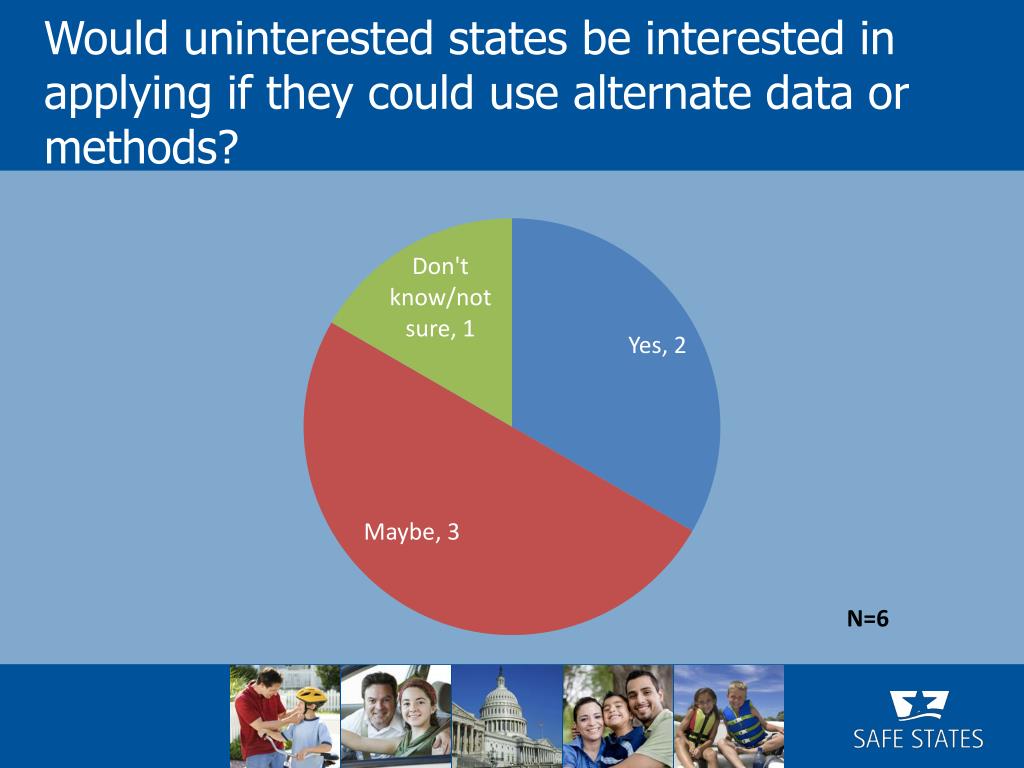 Would uninterested states be interested in applying if they could use alternate data or methods?

Don't know/not sure, 1

Yes, 2

Maybe, 3

N=6

SAFE STATES